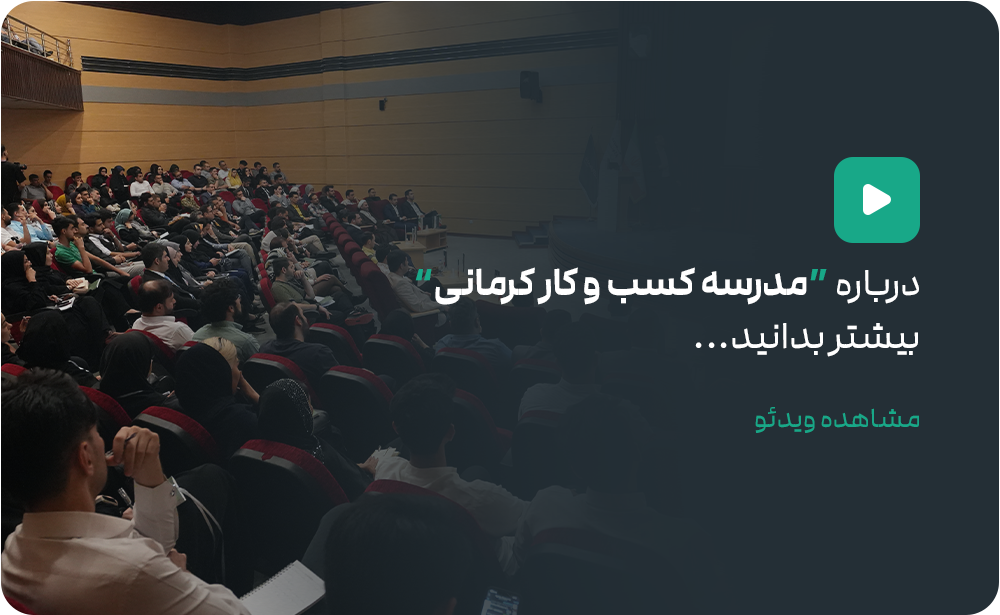 درباره "مدرسه کسب و کار کرمانی" بیشتر بدانید...

مشاهده ویدئو